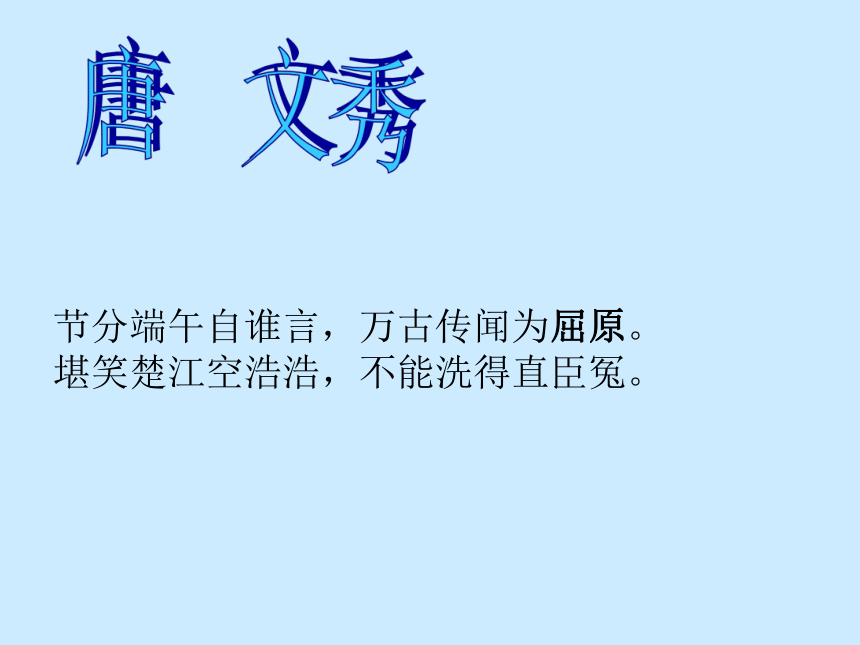 唐 文秀

节分端午自谁言，万古传闻为屈原。
堪笑楚江空浩浩，不能洗得直臣冤。